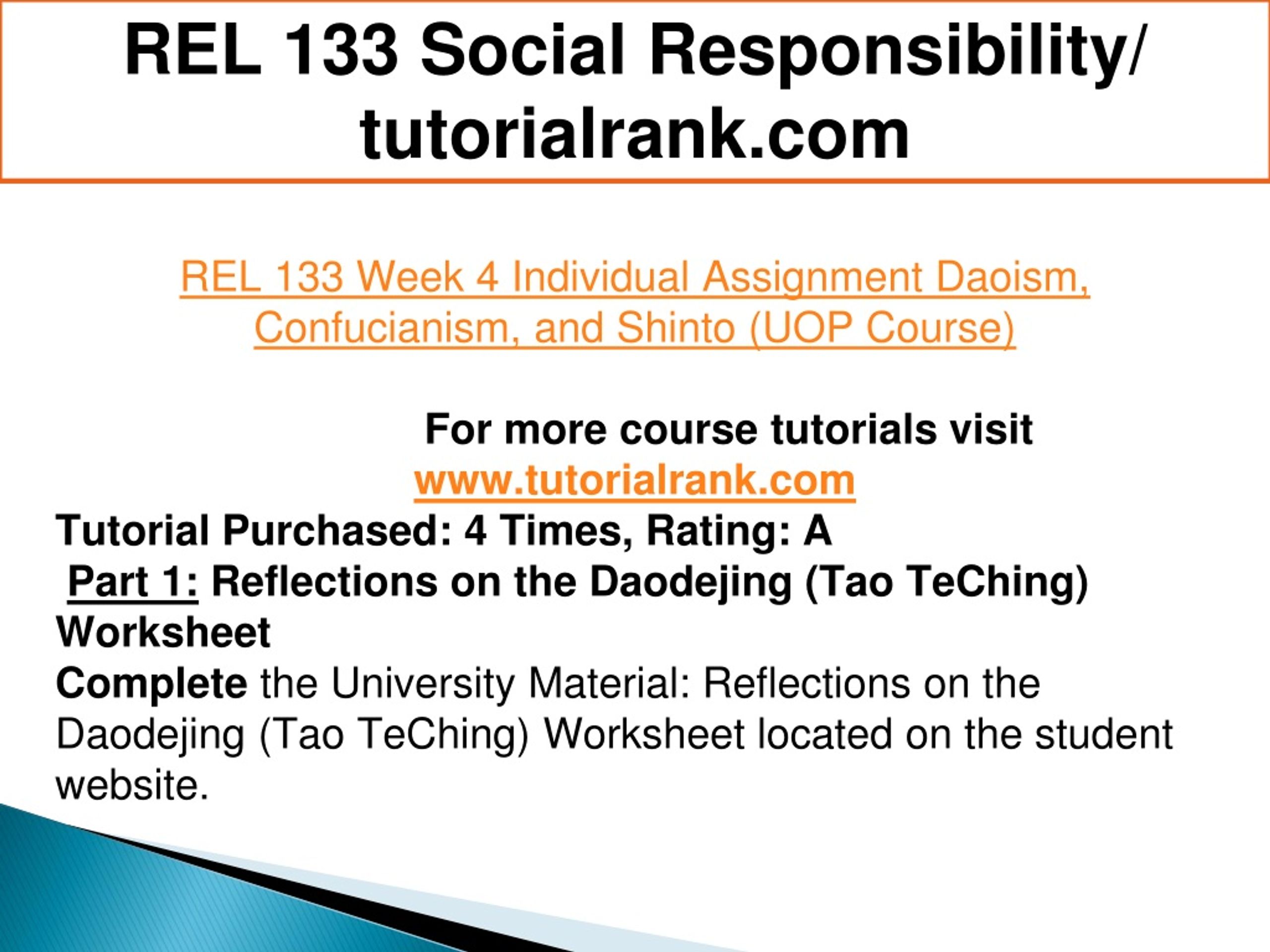 REL 133 Social Responsibility/ tutorialrank.com

REL 133 Week 4 Individual Assignment Daoism, Confucianism, and Shinto (UOP Course)

For more course tutorials visit
www.tutorialrank.com
Tutorial Purchased: 4 Times, Rating: A
Part 1: Reflections on the Daodejing (Tao TeChing) Worksheet
Complete the University Material: Reflections on the Daodejing (Tao TeChing) Worksheet located on the student website.